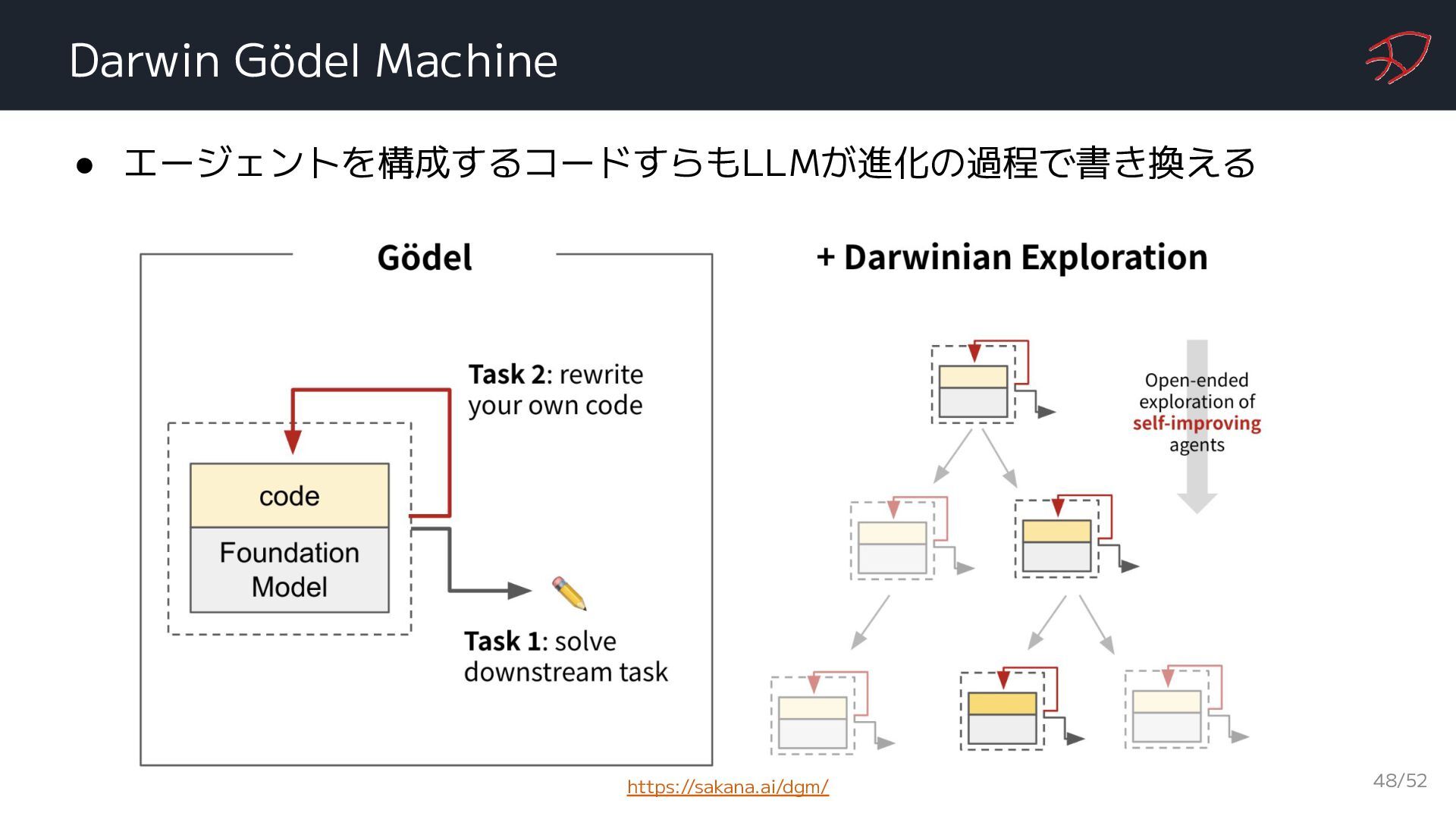 Darwin Gödel Machine

● エージェントを構成するコードすらもLLMが進化の過程で書き換える

Gödel

Task 2: rewrite your own code

code

Foundation Model

Task 1: solve downstream task

+ Darwinian Exploration

Open-ended exploration of self-improving agents

https://sakana.ai/dgm/

48/52